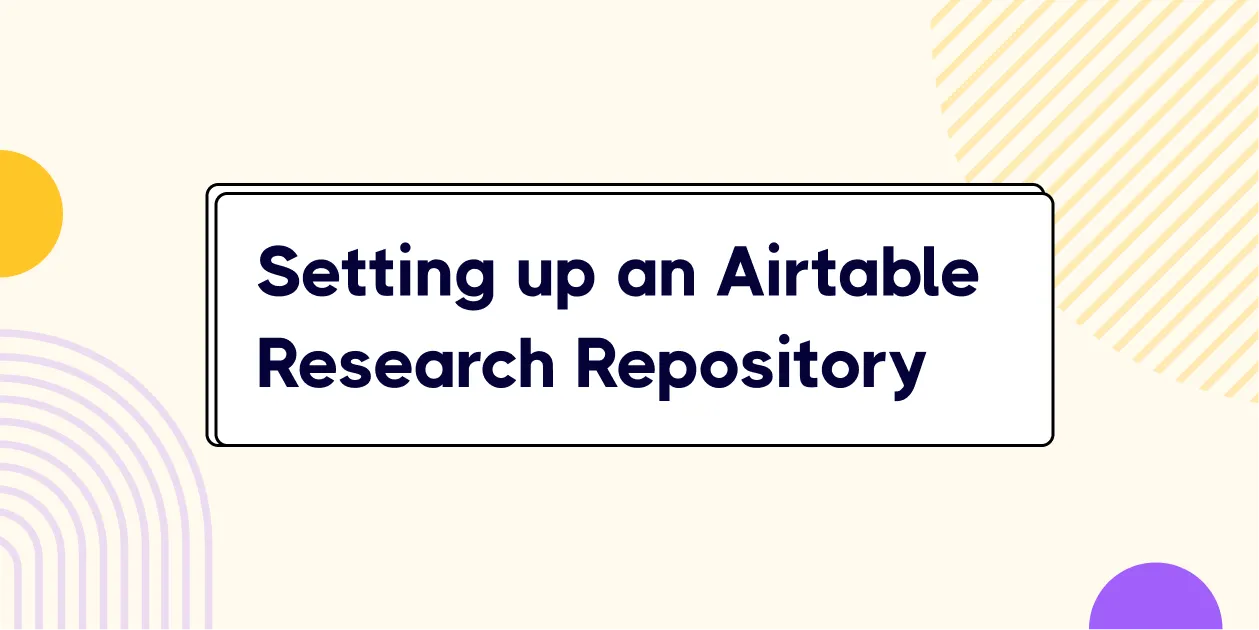 Setting up an Airtable Research Repository